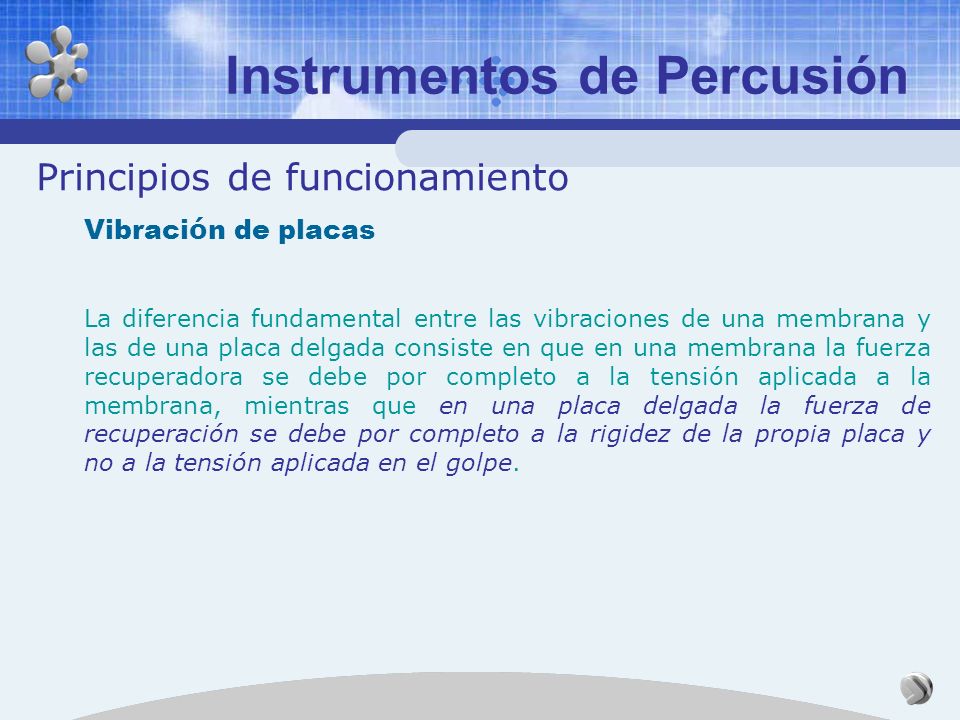 Instrumentos de Percusión

Principios de funcionamiento

Vibración de placas

La diferencia fundamental entre las vibraciones de una membrana y las de una placa delgada consiste en que en una membrana la fuerza recuperadora se debe por completo a la tensión aplicada a la membrana, mientras que en una placa delgada la fuerza de recuperación se debe por completo a la rigidez de la propia placa y no a la tensión aplicada en el golpe.